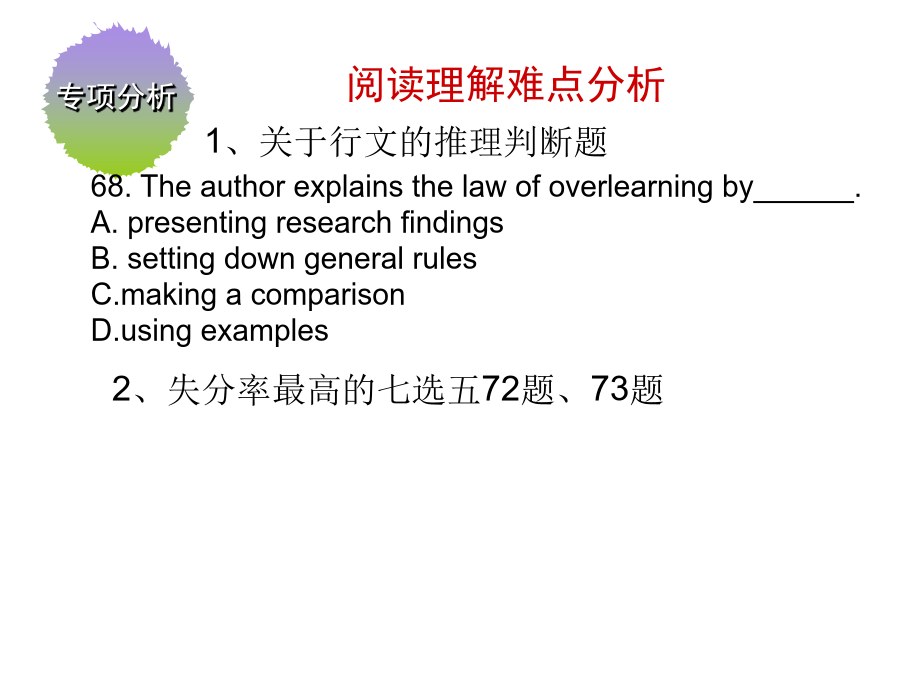 专项分析

阅读理解难点分析

1、关于行文的推理判断题

68. The author explains the law of overlearning by______.
A. presenting research findings
B. setting down general rules
C.making a comparison
D.using examples

2、失分率最高的七选五72题、73题